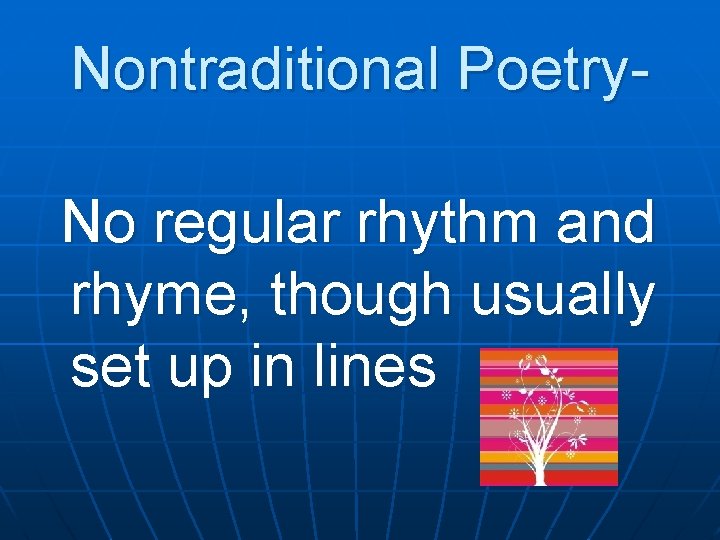 Nontraditional Poetry-

No regular rhythm and rhyme, though usually set up in lines